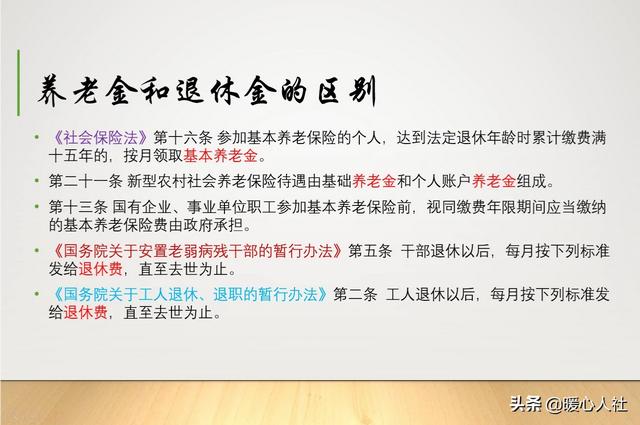 养老金和退休金的区别

• 《社会保险法》第十六条 参加基本养老保险的个人，达到法定退休年龄时累计缴费满十五年的，按月领取基本养老金。

• 第二十一条 新型农村社会养老保险待遇由基础养老金和个人账户养老金组成。

• 第十三条 国有企业、事业单位职工参加基本养老保险前，视同缴费年限期间应当缴纳的基本养老保险费由政府承担。

• 《国务院关于安置老弱病残干部的暂行办法》第五条 干部退休以后，每月按下列标准发给退休费，直至去世为止。

• 《国务院关于工人退休、退职的暂行办法》第二条 工人退休以后，每月按下列标准发给退休费，直至去世为止。

头条 @暖心人社